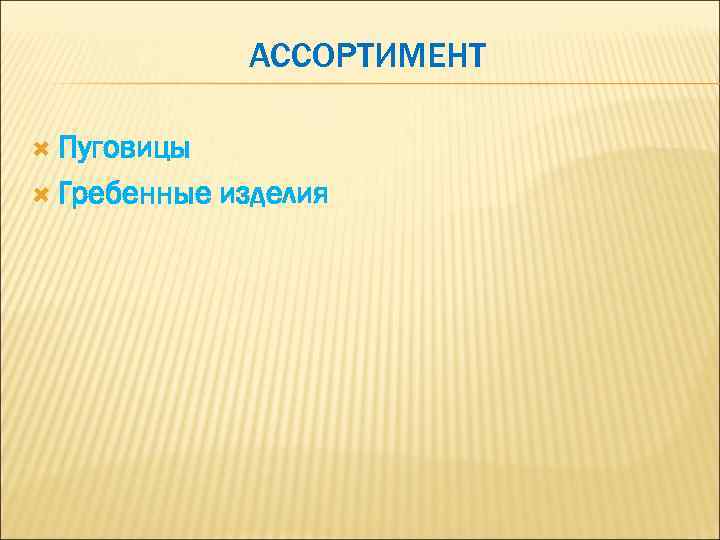 АССОРТИМЕНТ

Пуговицы
Гребенные изделия